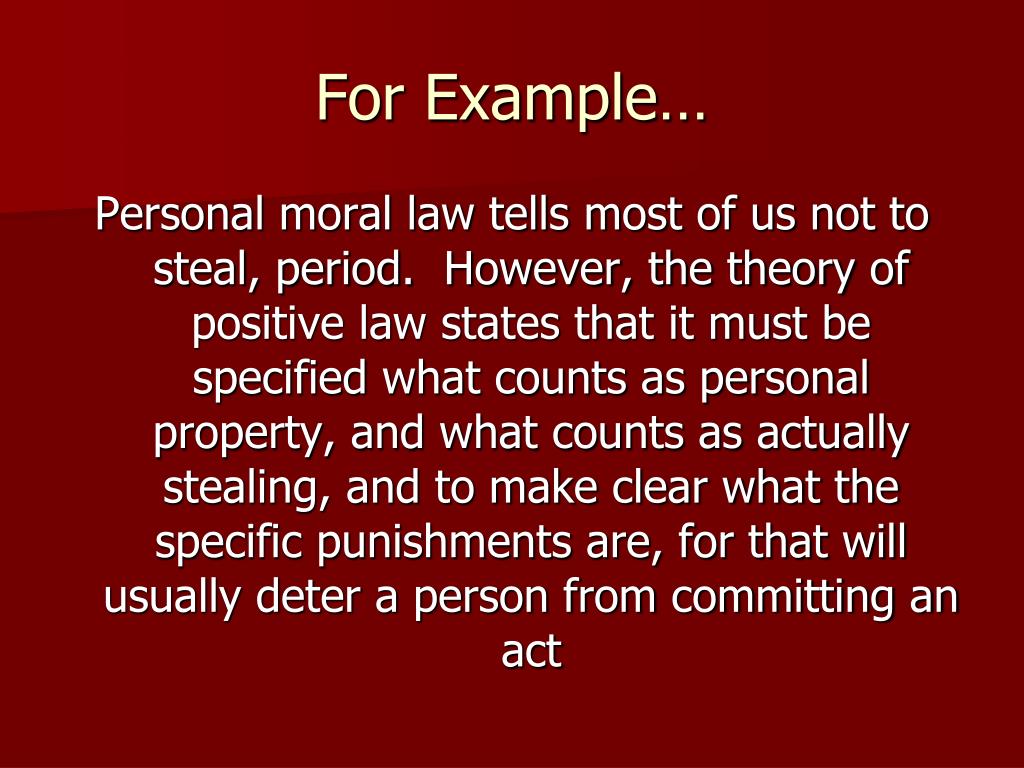 For Example…

Personal moral law tells most of us not to steal, period. However, the theory of positive law states that it must be specified what counts as personal property, and what counts as actually stealing, and to make clear what the specific punishments are, for that will usually deter a person from committing an act